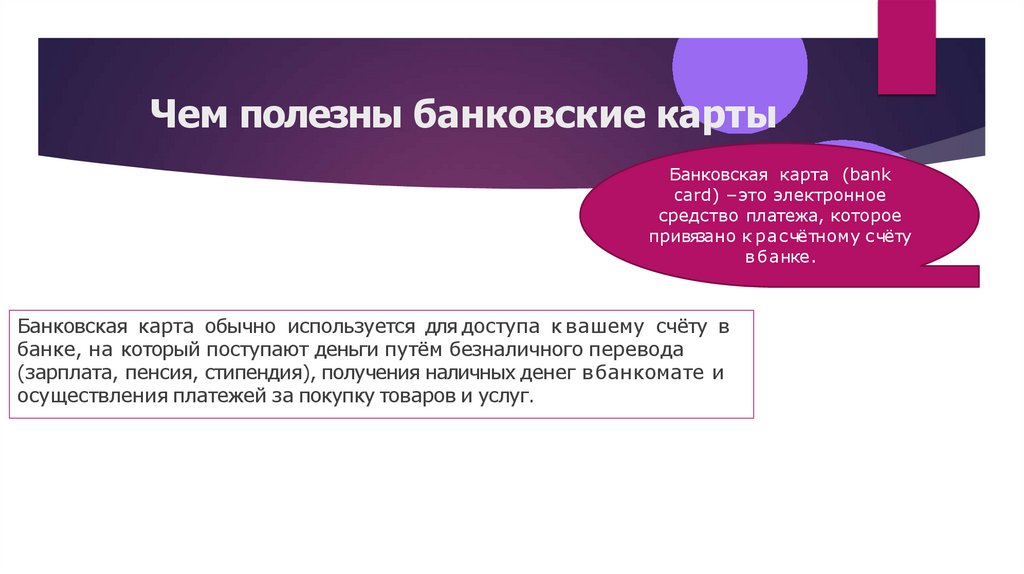 Чем полезны банковские карты

Банковская карта (bank card) –это электронное средство платежа, которое привязано к расчётному счёту в банке.

Банковская карта обычно используется для доступа к вашему счёту в банке, на который поступают деньги путём безналичного перевода (зарплата, пенсия, стипендия), получения наличных денег в банкомате и осуществления платежей за покупку товаров и услуг.